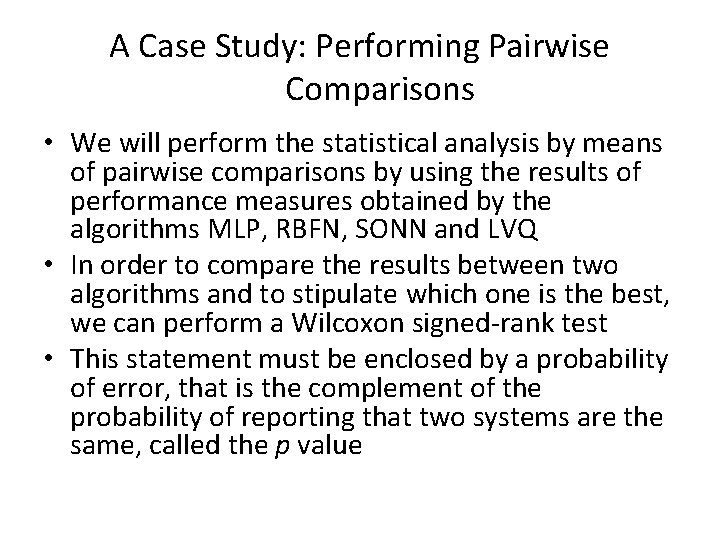 A Case Study: Performing Pairwise Comparisons

• We will perform the statistical analysis by means of pairwise comparisons by using the results of performance measures obtained by the algorithms MLP, RBFN, SONN and LVQ

• In order to compare the results between two algorithms and to stipulate which one is the best, we can perform a Wilcoxon signed-rank test

• This statement must be enclosed by a probability of error, that is the complement of the probability of reporting that two systems are the same, called the $p$ value